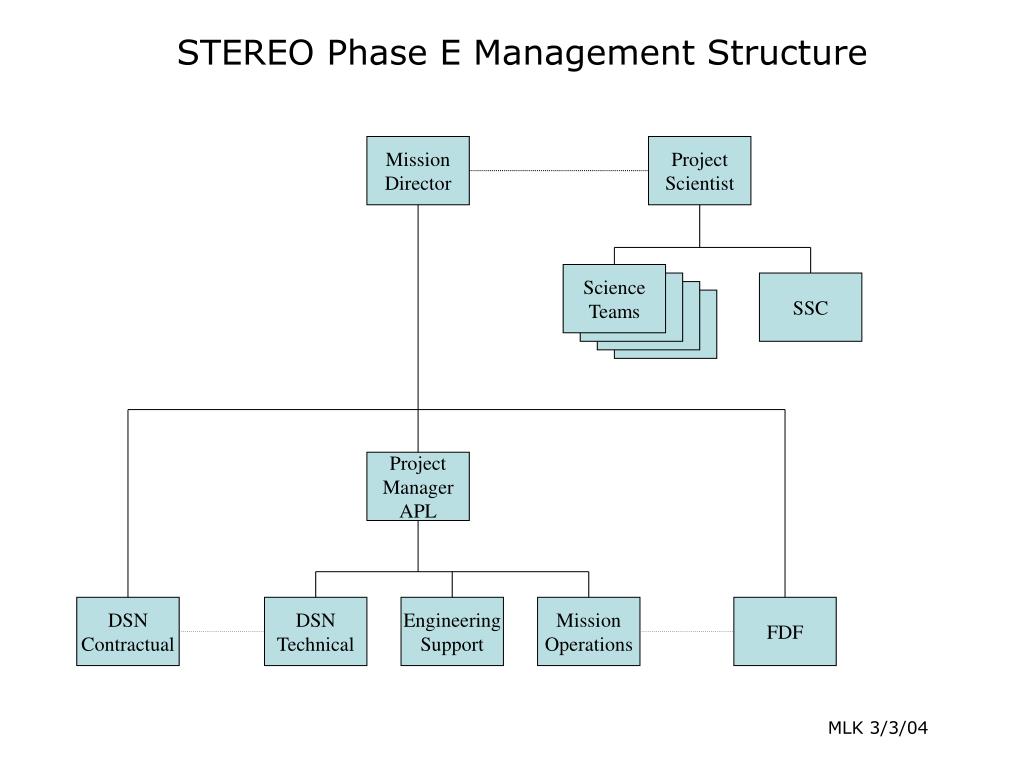 STEREO Phase E Management Structure

Mission Director

Project Scientist

Science Teams

SSC

Project Manager APL

DSN Contractual

DSN Technical

Engineering Support

Mission Operations

FDF

MLK 3/3/04